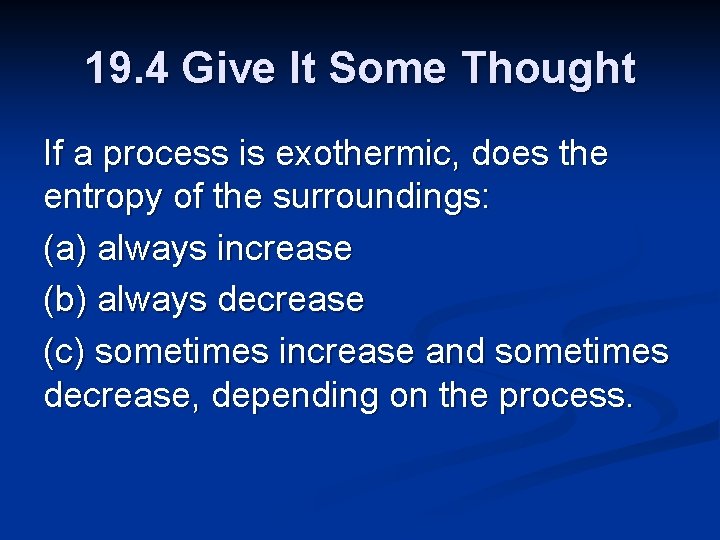 19.4 Give It Some Thought

If a process is exothermic, does the entropy of the surroundings:

(a) always increase

(b) always decrease

(c) sometimes increase and sometimes decrease, depending on the process.